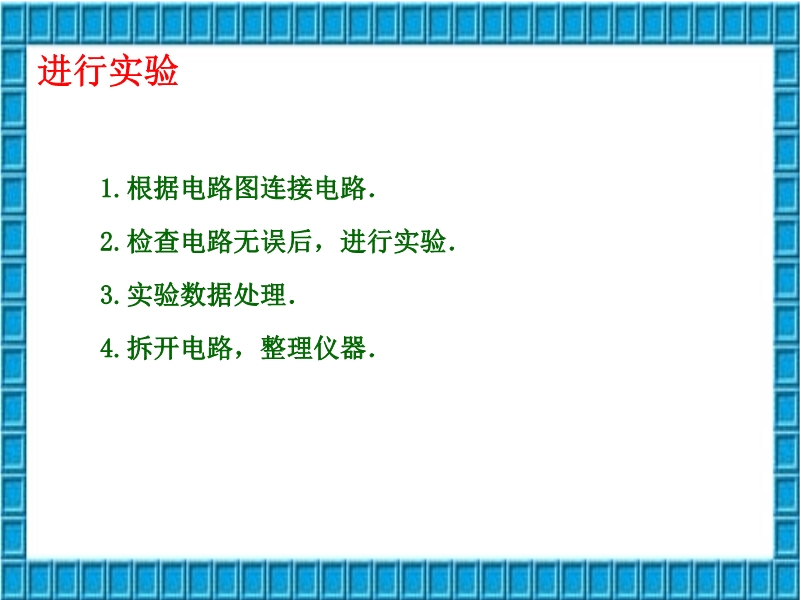 进行实验

1.根据电路图连接电路.

2.检查电路无误后，进行实验.

3.实验数据处理.

4.拆开电路，整理仪器.